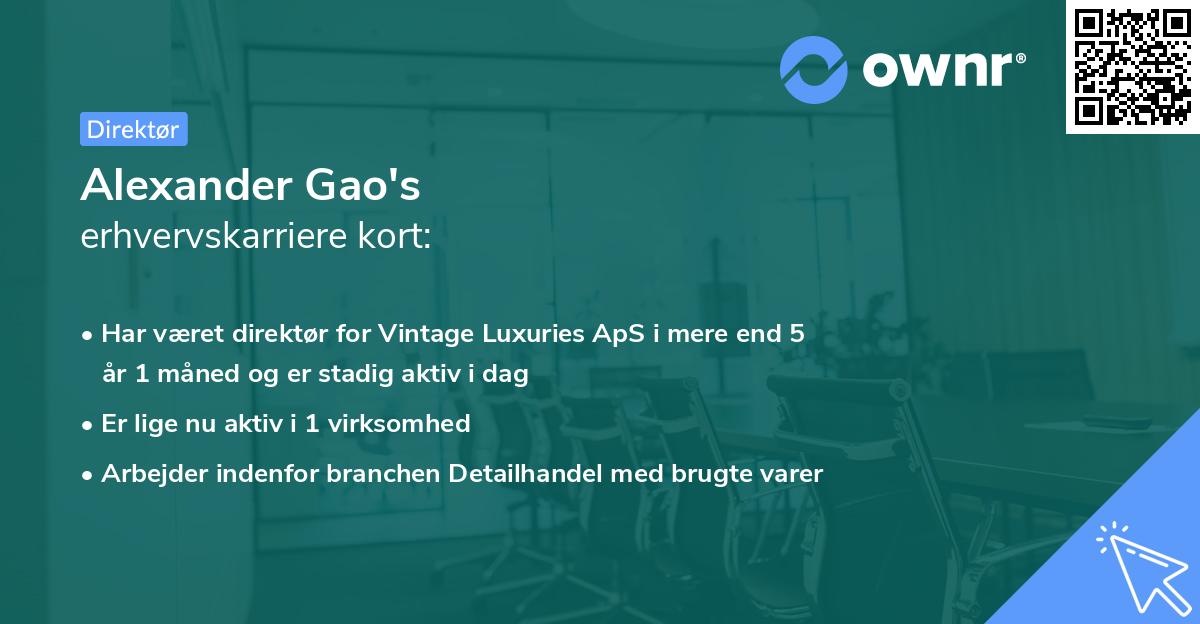 ownr®

Direktør

Alexander Gao's
erhvervskarriere kort:

• Har været direktør for Vintage Luxuries ApS i mere end 5 år 1 måned og er stadig aktiv i dag
• Er lige nu aktiv i 1 virksomhed
• Arbejder indenfor branchen Detailhandel med brugte varer